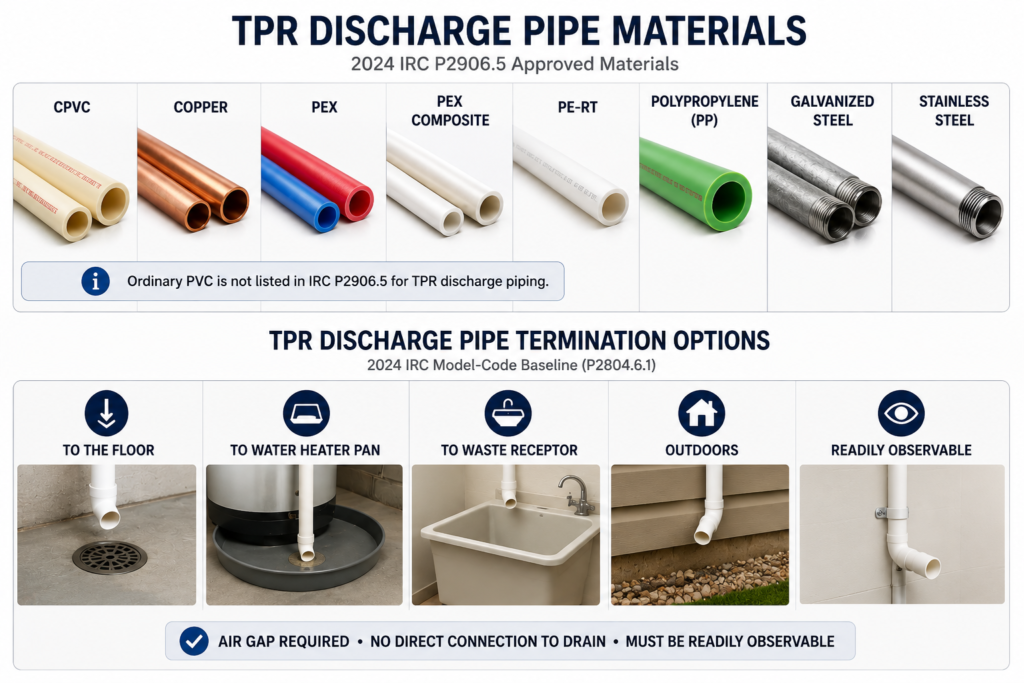 TPR DISCHARGE PIPE MATERIALS
2024 IRC P2906.5 Approved Materials

CPVC

COPPER

PEX

PEX COMPOSITE

PE-RT

POLYPROPYLENE (PP)

GALVANIZED STEEL

STAINLESS STEEL

Ordinary PVC is not listed in IRC P2906.5 for TPR discharge piping.

TPR DISCHARGE PIPE TERMINATION OPTIONS
2024 IRC Model-Code Baseline (P2804.6.1)

TO THE FLOOR

TO WATER HEATER PAN

TO WASTE RECEPTOR

OUTDOORS

READILY OBSERVABLE

AIR GAP REQUIRED • NO DIRECT CONNECTION TO DRAIN • MUST BE READILY OBSERVABLE